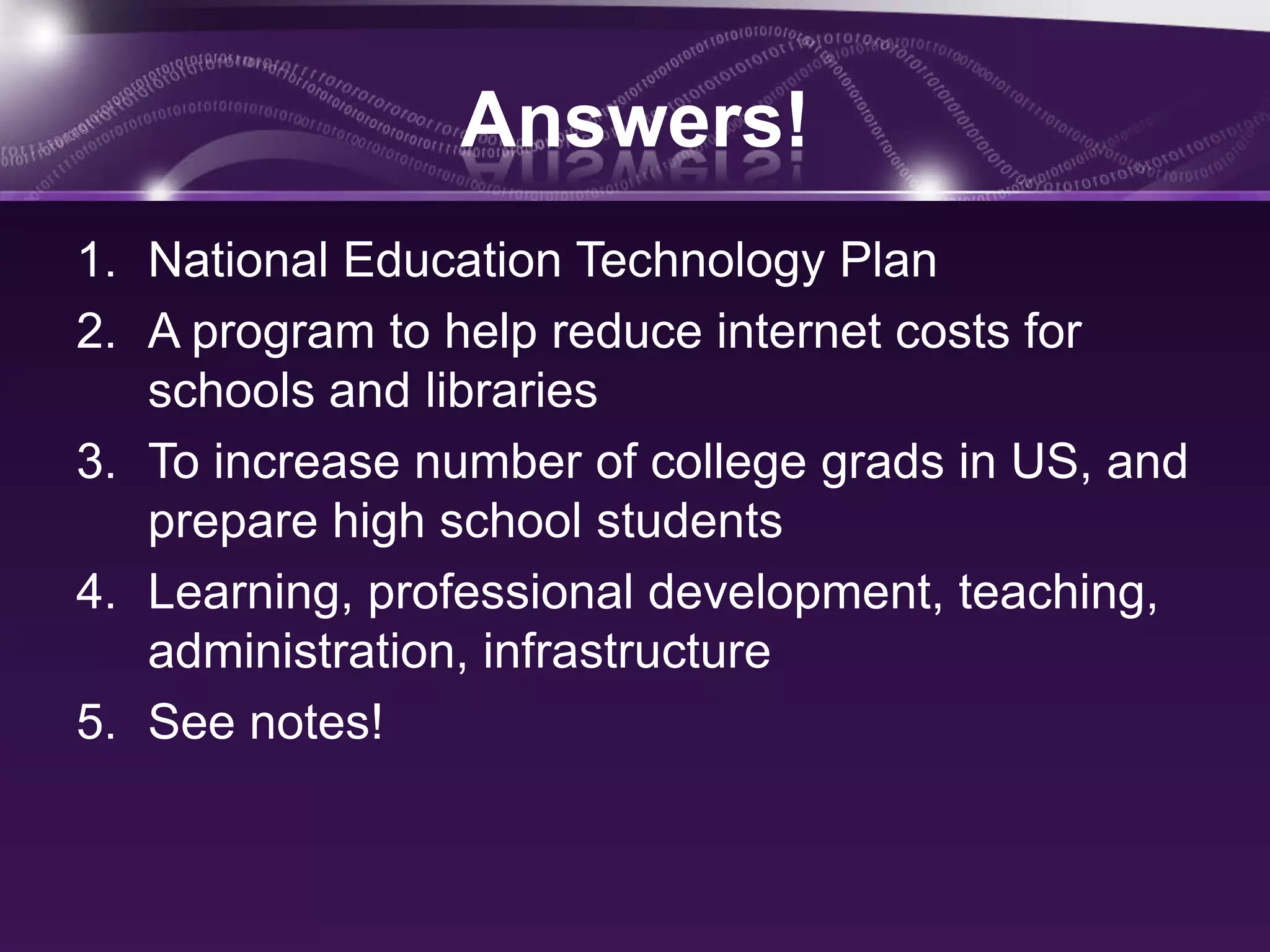 Answers!

1. National Education Technology Plan
2. A program to help reduce internet costs for schools and libraries
3. To increase number of college grads in US, and prepare high school students
4. Learning, professional development, teaching, administration, infrastructure
5. See notes!